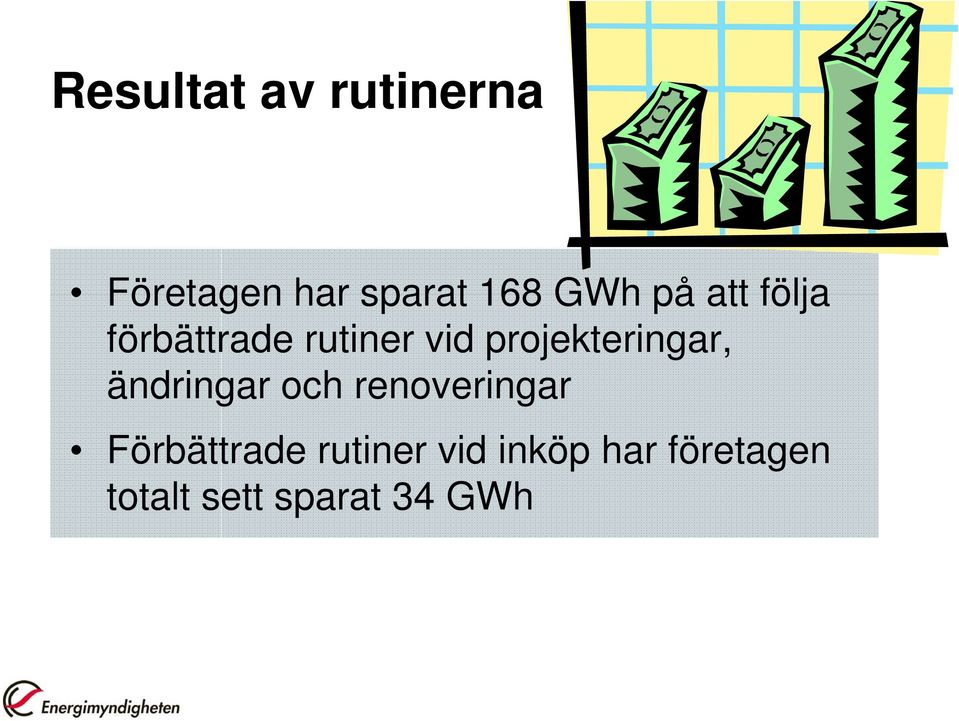 Resultat av rutinerna

• Företagen har sparat 168 GWh på att följa förbättrade rutiner vid projekteringar, ändringar och renoveringar

• Förbättrade rutiner vid inköp har företagen totalt sett sparat 34 GWh

Energimyndigheten